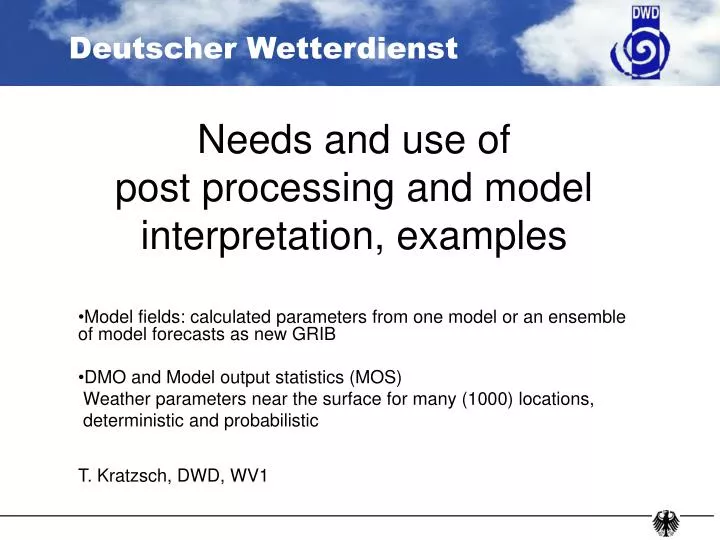 Deutscher Wetterdienst

DWD

Needs and use of post processing and model interpretation, examples

•Model fields: calculated parameters from one model or an ensemble of model forecasts as new GRIB

•DMO and Model output statistics (MOS)
Weather parameters near the surface for many (1000) locations, deterministic and probabilistic

T. Kratzsch, DWD, WV1